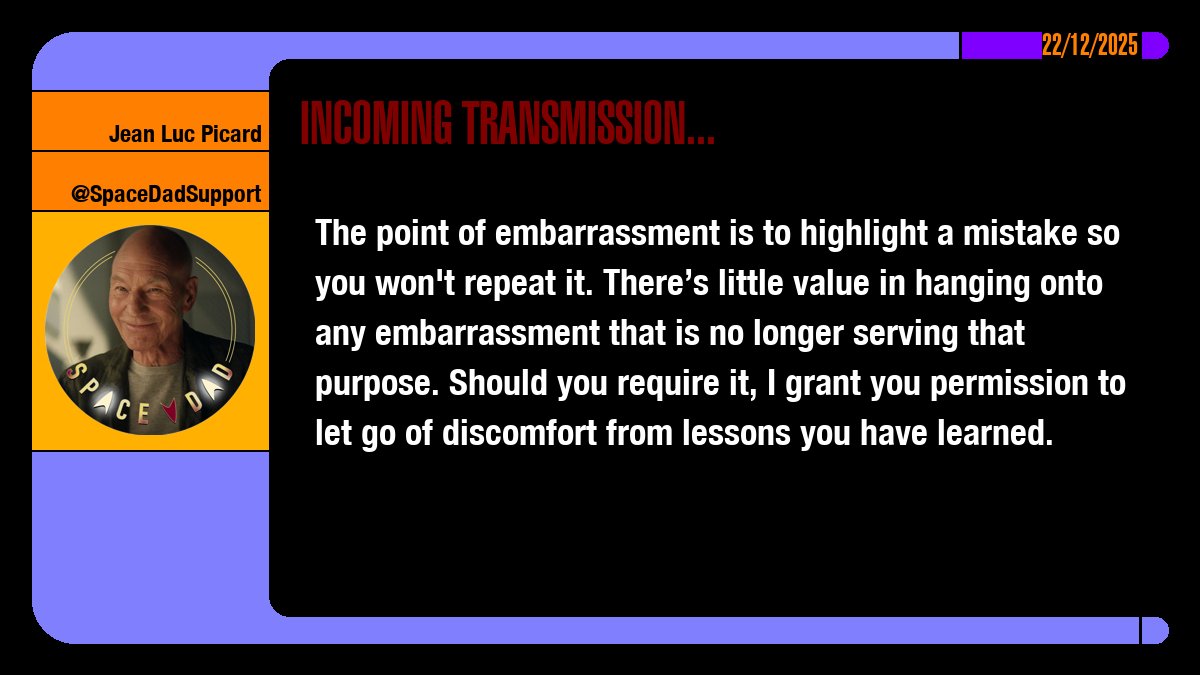 22/12/2025

Jean Luc Picard

@SpaceDadSupport

SPACE DAD

INCOMING TRANSMISSION...

The point of embarrassment is to highlight a mistake so you won't repeat it. There’s little value in hanging onto any embarrassment that is no longer serving that purpose. Should you require it, I grant you permission to let go of discomfort from lessons you have learned.